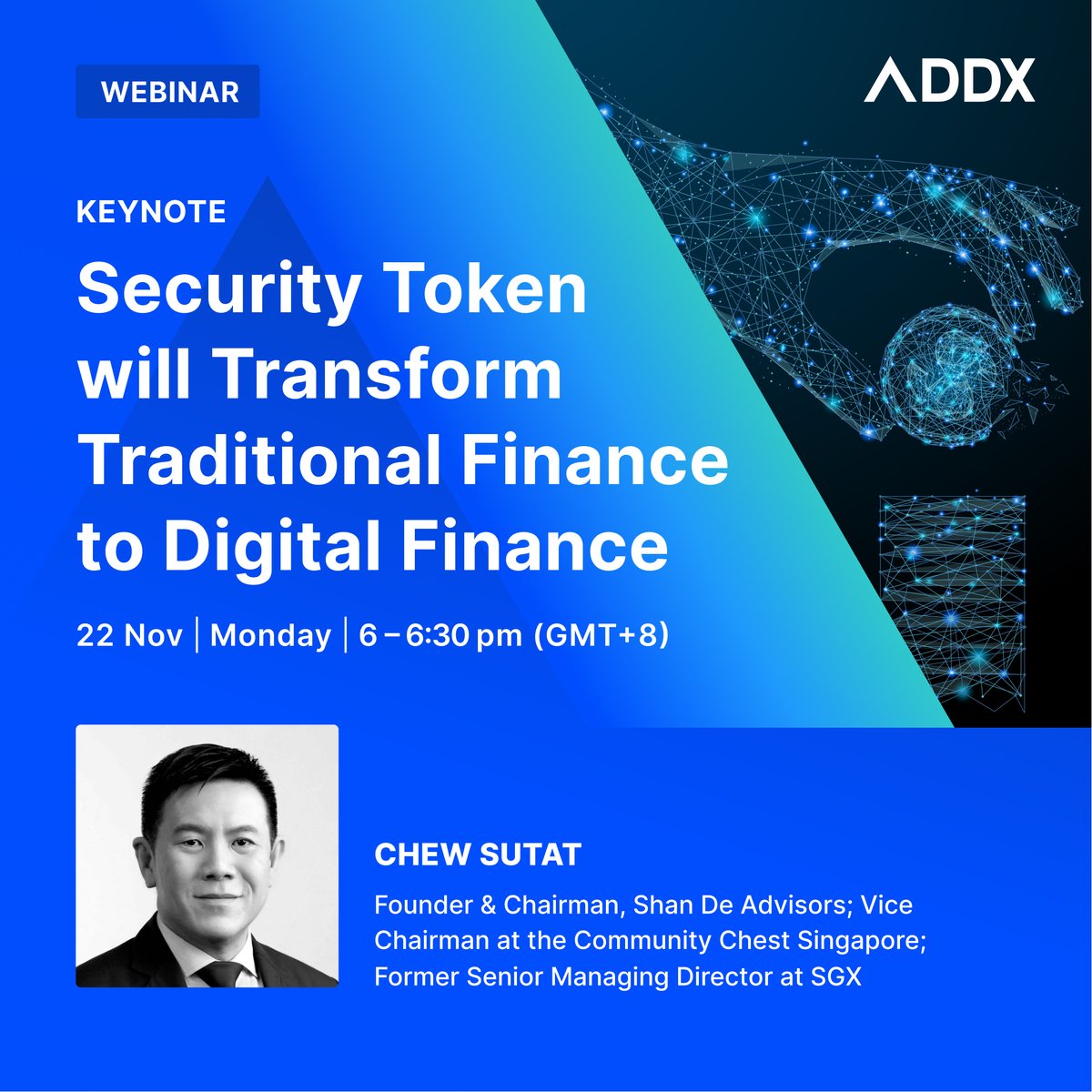 WEBINAR

ADDX

KEYNOTE

Security Token will Transform Traditional Finance to Digital Finance

22 Nov | Monday | 6 – 6:30 pm (GMT+8)

CHEW SUTAT

Founder & Chairman, Shan De Advisors; Vice Chairman at the Community Chest Singapore; Former Senior Managing Director at SGX